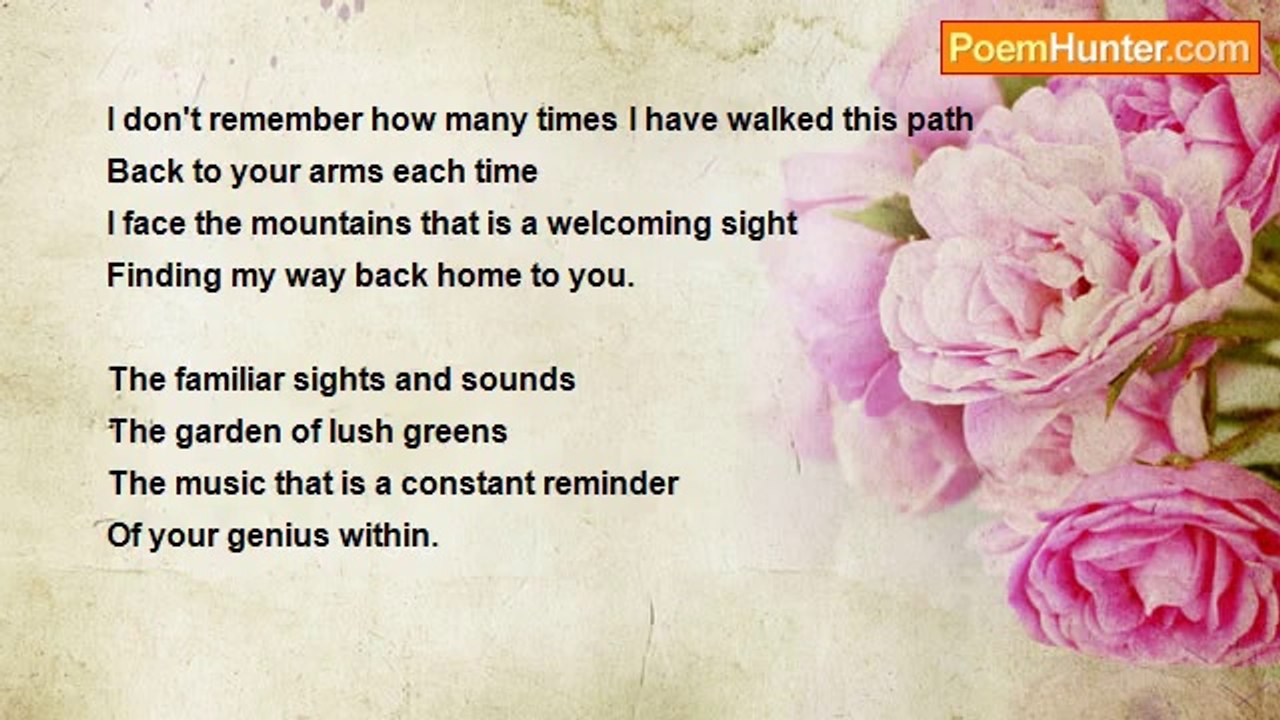 PoemHunter.com

I don't remember how many times I have walked this path
Back to your arms each time
I face the mountains that is a welcoming sight
Finding my way back home to you.

The familiar sights and sounds
The garden of lush greens
The music that is a constant reminder
Of your genius within.